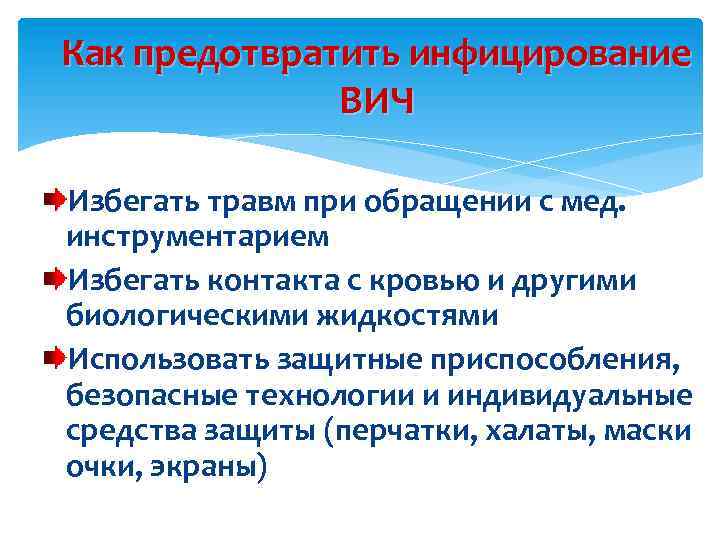 Как предотвратить инфицирование ВИЧ

Избегать травм при обращении с мед. инструментарием

Избегать контакта с кровью и другими биологическими жидкостями

Использовать защитные приспособления, безопасные технологии и индивидуальные средства защиты (перчатки, халаты, маски очки, экраны)